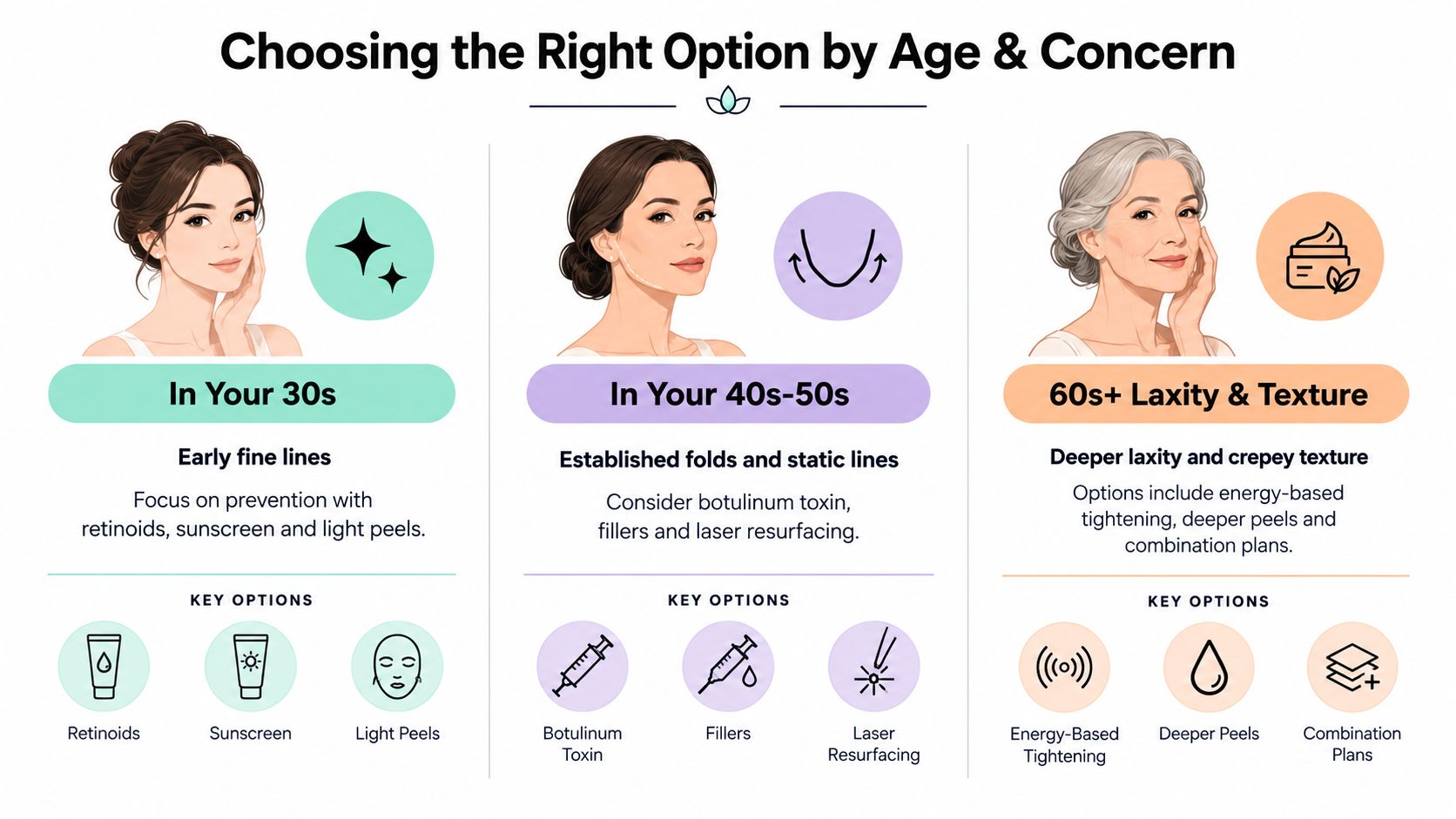 Choosing the Right Option by Age & Concern

In Your 30s

Early fine lines

Focus on prevention with retinoids, sunscreen and light peels.

KEY OPTIONS

Retinoids

Sunscreen

Light Peels

In Your 40s-50s

Established folds and static lines

Consider botulinum toxin, fillers and laser resurfacing.

KEY OPTIONS

Botulinum Toxin

Fillers

Laser Resurfacing

60s+ Laxity & Texture

Deeper laxity and crepey texture

Options include energy-based tightening, deeper peels and combination plans.

KEY OPTIONS

Energy-Based Tightening

Deeper Peels

Combination Plans